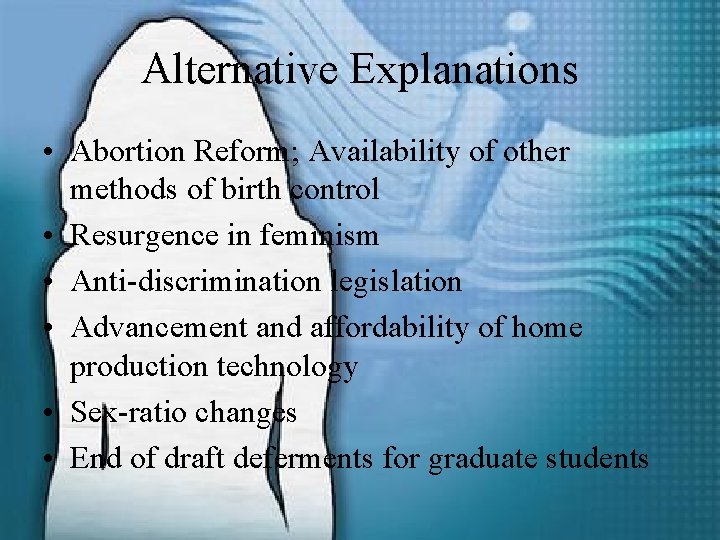 Alternative Explanations

• Abortion Reform; Availability of other methods of birth control
• Resurgence in feminism
• Anti-discrimination legislation
• Advancement and affordability of home production technology
• Sex-ratio changes
• End of draft deferments for graduate students